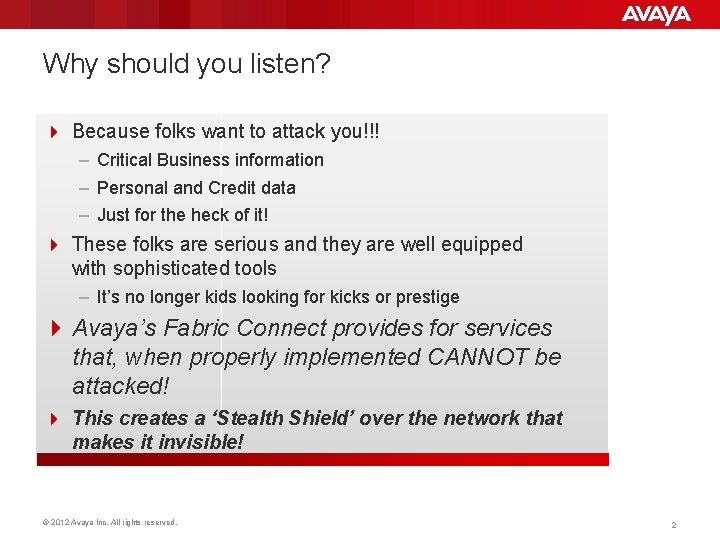 AVAYA

Why should you listen?

Because folks want to attack you!!!
– Critical Business information
– Personal and Credit data
– Just for the heck of it!

These folks are serious and they are well equipped with sophisticated tools
– It's no longer kids looking for kicks or prestige

Avaya's Fabric Connect provides for services that, when properly implemented CANNOT be attacked!

This creates a 'Stealth Shield' over the network that makes it invisible!

© 2012 Avaya Inc. All rights reserved.

2